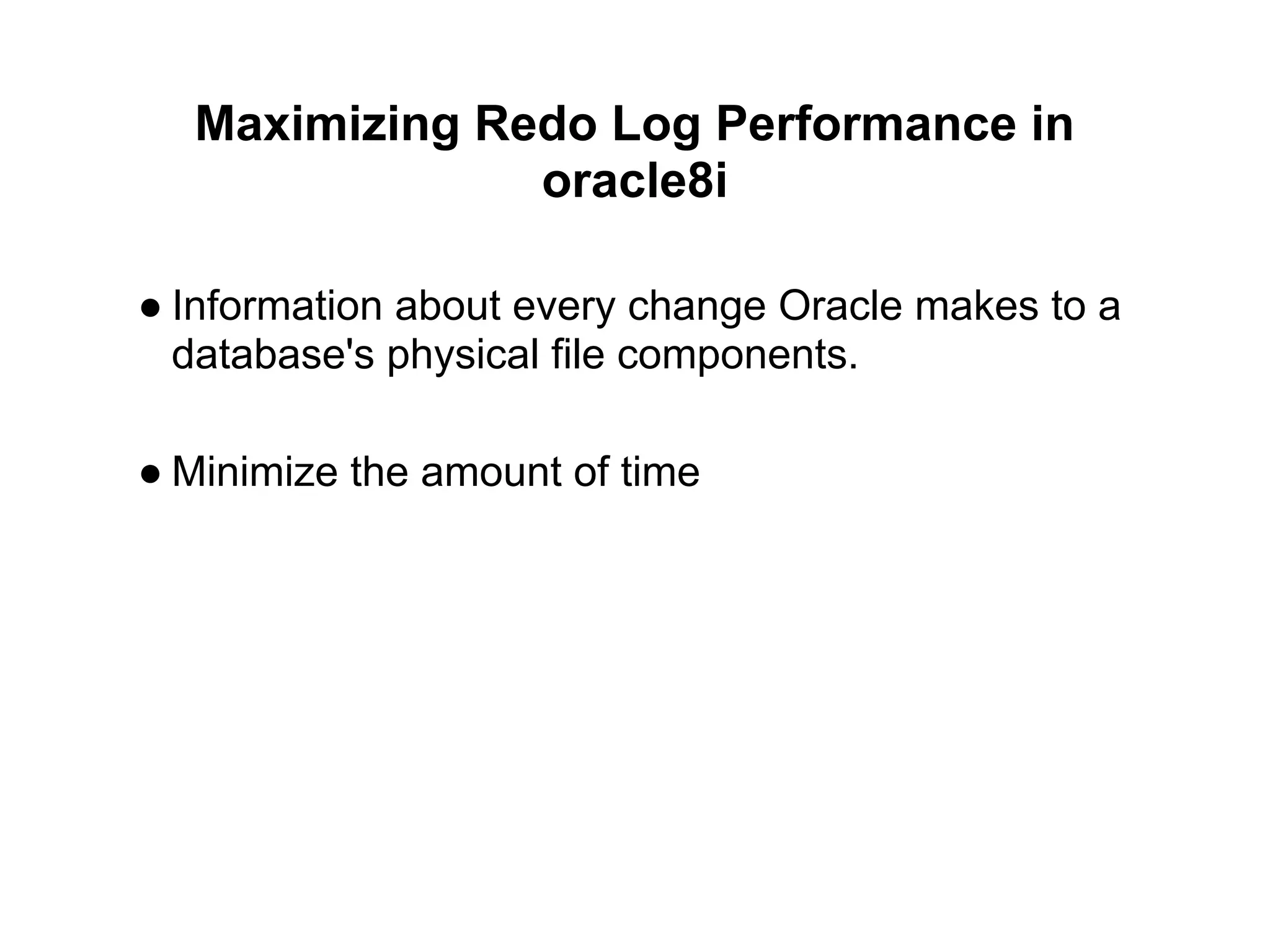 Maximizing Redo Log Performance in oracle8i

● Information about every change Oracle makes to a database's physical file components.

● Minimize the amount of time